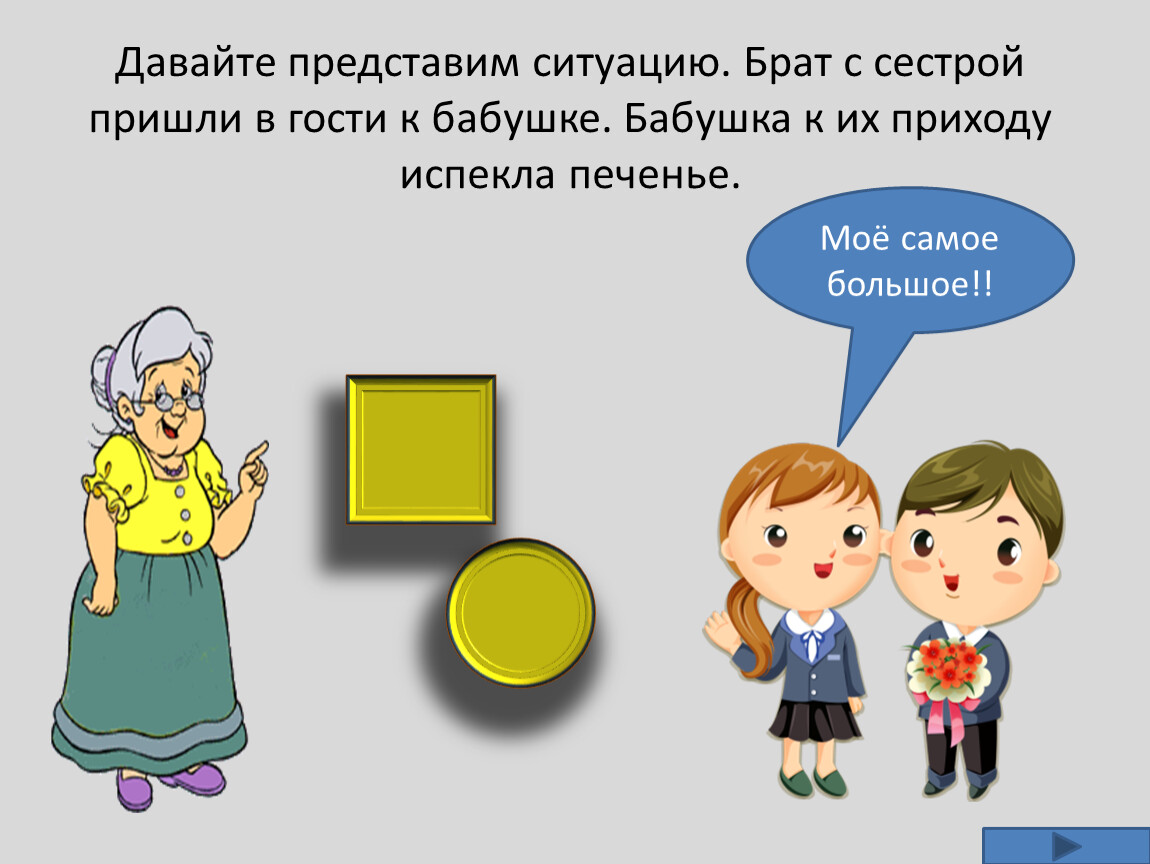 Давайте представим ситуацию. Брат с сестрой пришли в гости к бабушке. Бабушка к их приходу испекла печенье.

Моё самое большое!!